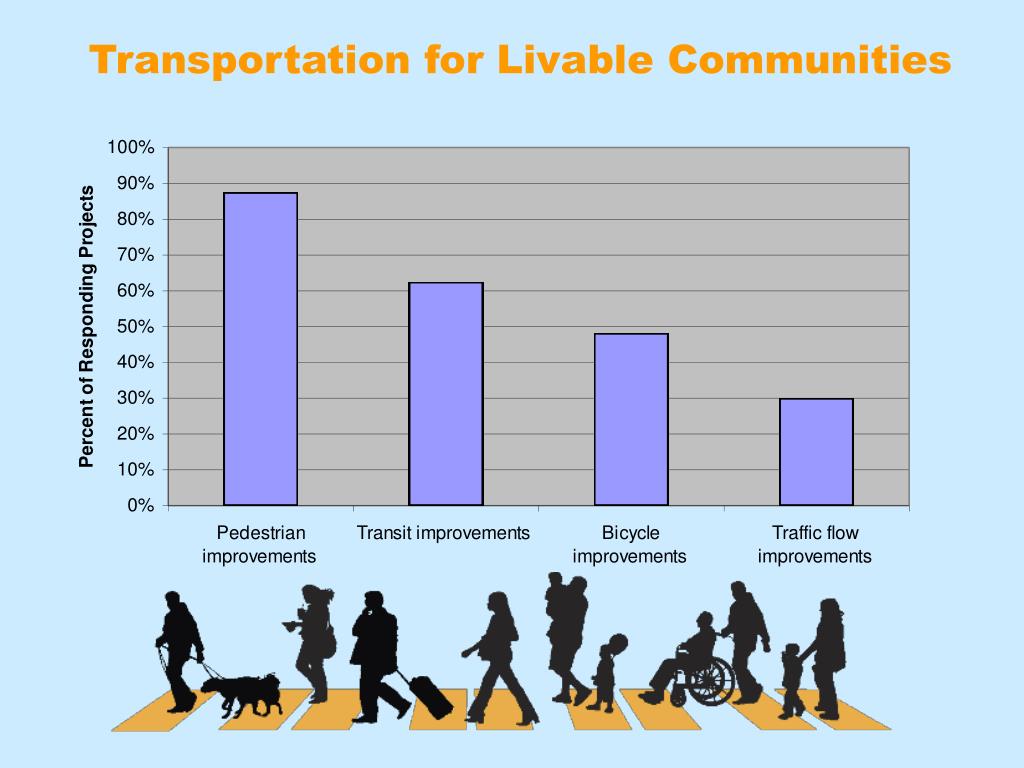 Transportation for Livable Communities

Percent of Responding Projects

100%
90%
80%
70%
60%
50%
40%
30%
20%
10%
0%

Pedestrian improvements
Transit improvements
Bicycle improvements
Traffic flow improvements